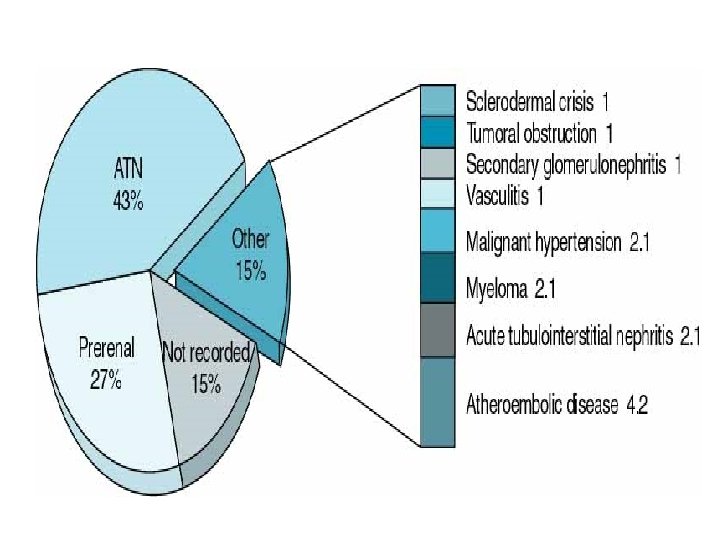 ATN
43%

Other
15%

Prerenal
27%

Not recorded
15%

Sclerodermal crisis 1
Tumoral obstruction 1
Secondary glomerulonephritis 1
Vasculitis 1
Malignant hypertension 2.1
Myeloma 2.1
Acute tubulointerstitial nephritis 2.1
Atheroembolic disease 4.2